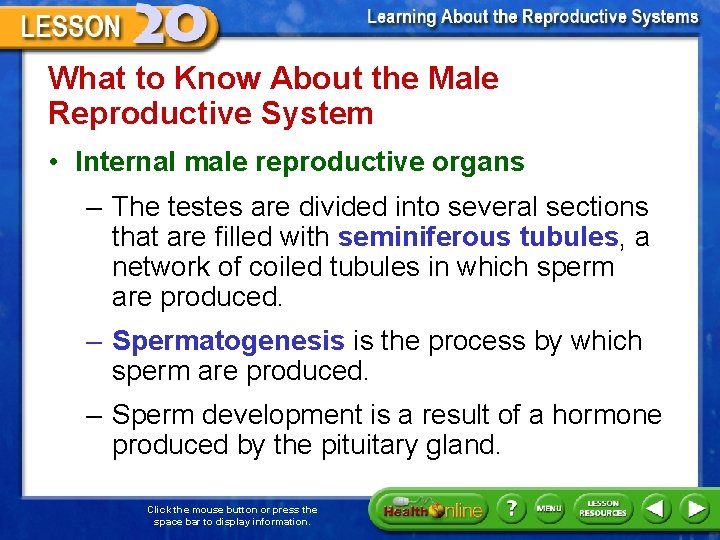 LESSON 20

Learning About the Reproductive Systems

What to Know About the Male Reproductive System

• Internal male reproductive organs

– The testes are divided into several sections that are filled with seminiferous tubules, a network of coiled tubules in which sperm are produced.

– Spermatogenesis is the process by which sperm are produced.

– Sperm development is a result of a hormone produced by the pituitary gland.

Click the mouse button or press the space bar to display information.

Health Online

?

MENU

LESSON RESOURCES